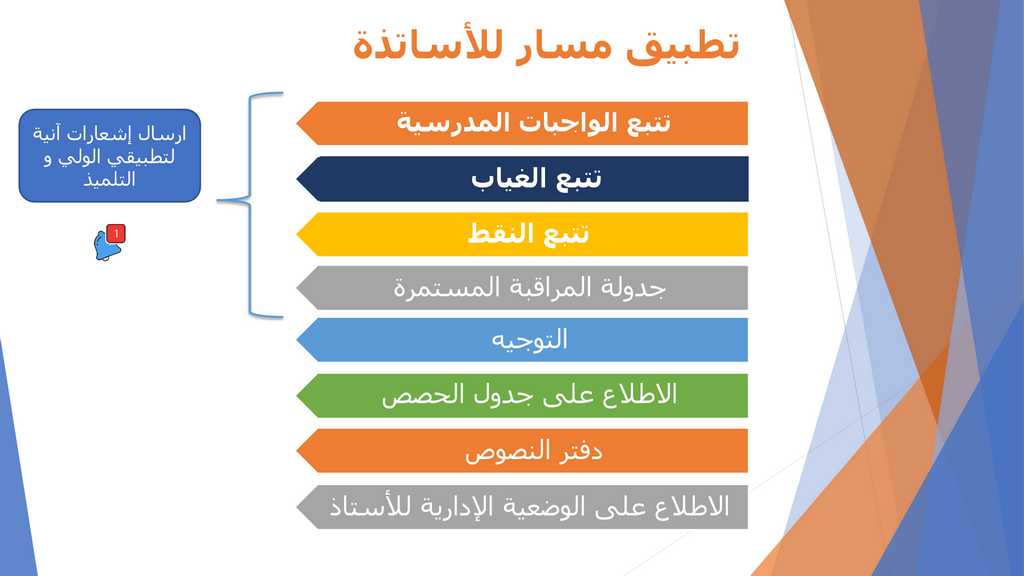 تطبيق مسار للأساتذة

تتبع الواجبات المدرسية

تتبع الغياب

تتبع النقط

جدولة المراقبة المستمرة

التوجيه

الاطلاع على جدول الحصص

دفتر النصوص

الاطلاع على الوضعية الإدارية للأستاذ

ارسال إشعارات آنية لتطبيقي الولي و التلميذ

1